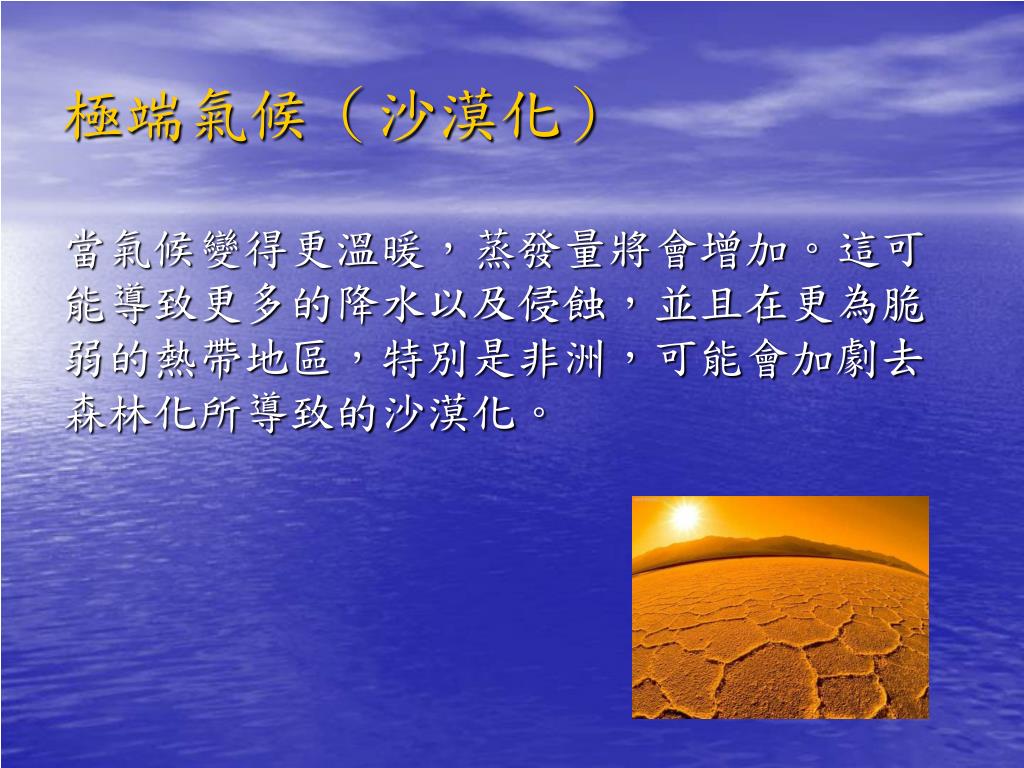 極端氣候（沙漠化）

當氣候變得更溫暖，蒸發量將會增加。這可能導致更多的降水以及侵蝕，並且在更為脆弱的熱帶地區，特別是非洲，可能會加劇去森林化所導致的沙漠化。